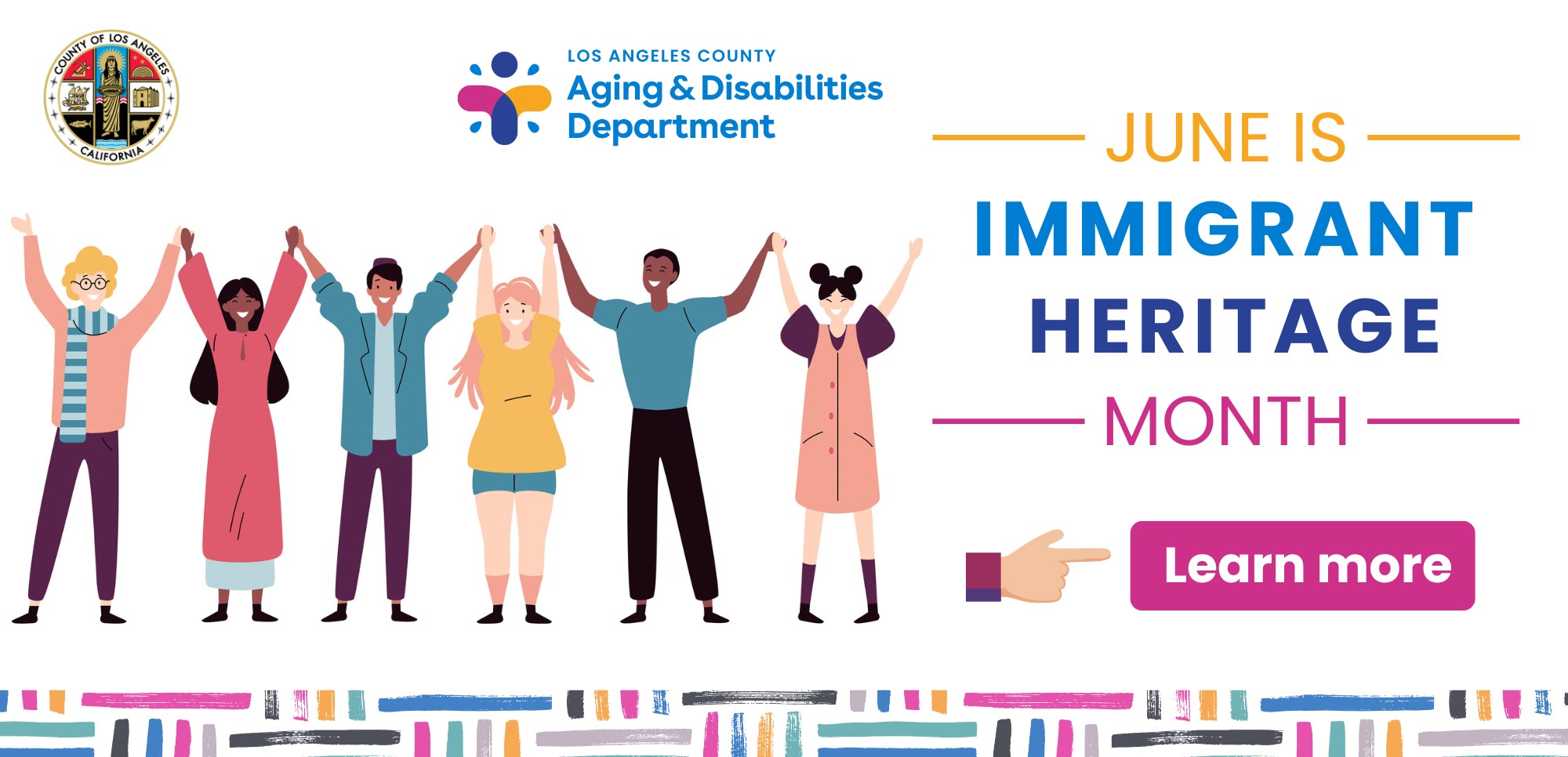 COUNTY OF LOS ANGELES
CALIFORNIA

LOS ANGELES COUNTY
Aging & Disabilities Department

JUNE IS
IMMIGRANT
HERITAGE
MONTH

Learn more